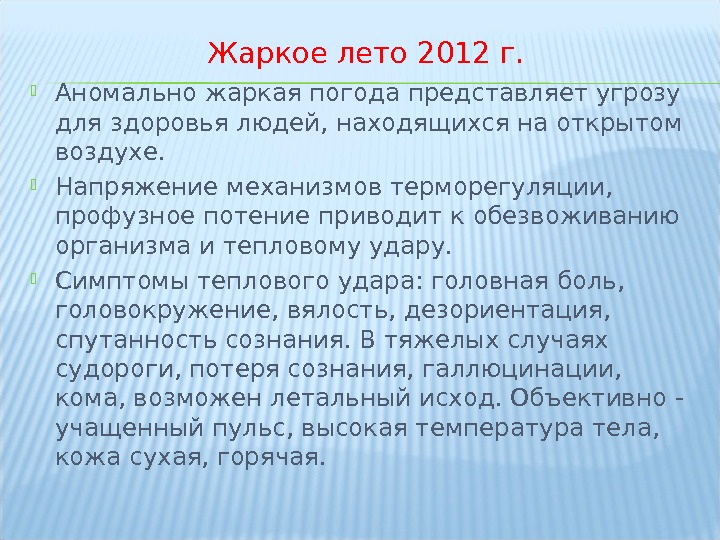 Жаркое лето 2012 г.

Аномально жаркая погода представляет угрозу для здоровья людей, находящихся на открытом воздухе.

Напряжение механизмов терморегуляции, профузное потение приводит к обезвоживанию организма и тепловому удару.

Симптомы теплового удара: головная боль, головокружение, вялость, дезориентация, спутанность сознания. В тяжелых случаях судороги, потеря сознания, галлюцинации, кома, возможен летальный исход. Объективно - учащенный пульс, высокая температура тела, кожа сухая, горячая.